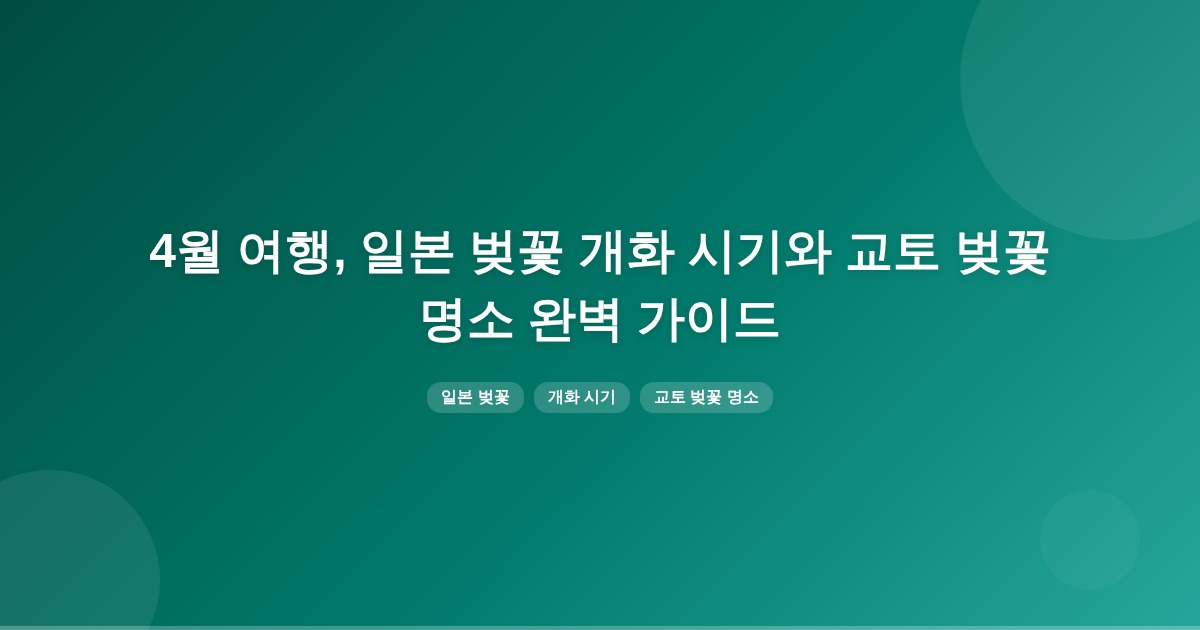 4월 여행, 일본 벚꽃 개화 시기와 교토 벚꽃 명소 완벽 가이드

일본 벚꽃

개화 시기

교토 벚꽃 명소